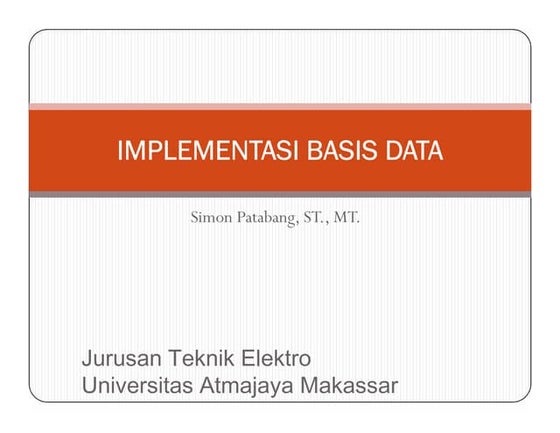 IMPLEMENTASI BASIS DATA

Simon Patabang, ST., MT.

Jurusan Teknik Elektro
Universitas Atmajaya Makassar